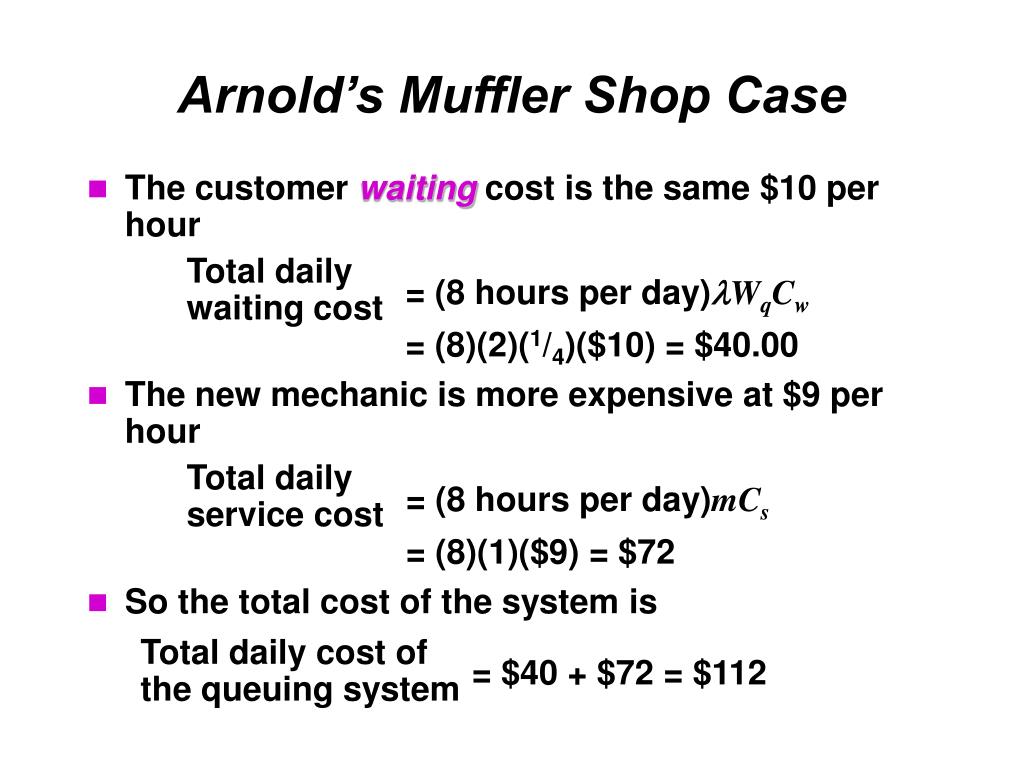 Arnold's Muffler Shop Case

The customer waiting cost is the same \$10 per hour

Total daily waiting cost = (8 hours per day)$\lambda W_q C_w$
= (8)(2)($^1/_4$)(\$10) = \$40.00

The new mechanic is more expensive at \$9 per hour

Total daily service cost = (8 hours per day)$mC_s$
= (8)(1)(\$9) = \$72

So the total cost of the system is

Total daily cost of the queuing system = \$40 + \$72 = \$112